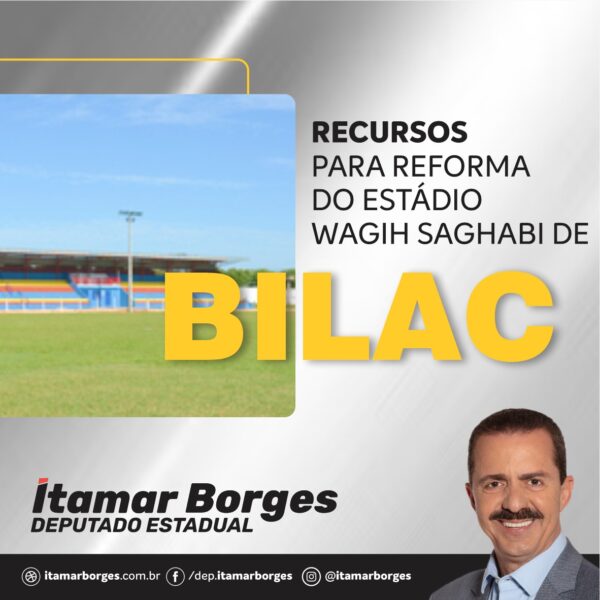 RECURSOS
PARA REFORMA
DO ESTÁDIO
WAGIH SAGHABI DE

BILAC

Itamar Borges
DEPUTADO ESTADUAL

itamarborges.com.br /dep.itamarborges @itamarborges